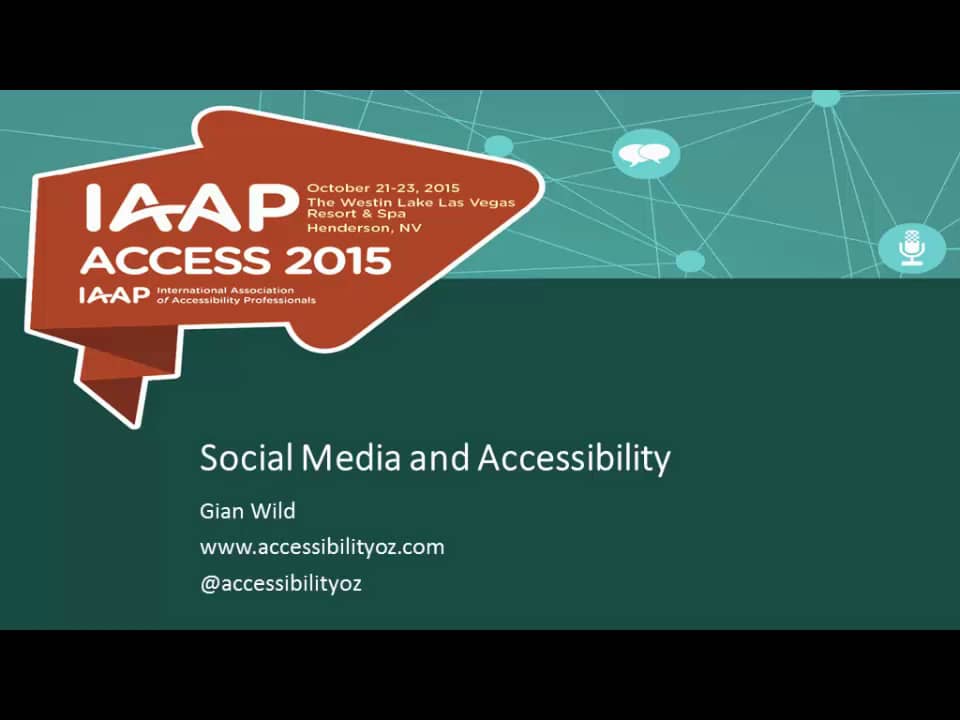 IAAP
October 21-23, 2015
The Westin Lake Las Vegas Resort & Spa
Henderson, NV

ACCESS 2015

IAAP International Association of Accessibility Professionals

Social Media and Accessibility

Gian Wild

www.accessibilityoz.com

@accessibilityoz